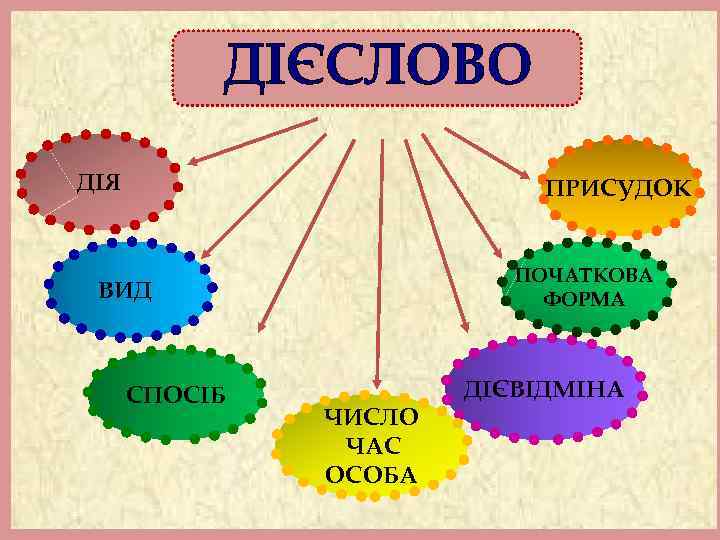 ДІЄСЛОВО

ДІЯ

ВИД

СПОСІБ

ЧИСЛО
ЧАС
ОСОБА

ДІЄВІДМІНА

ПОЧАТКОВА ФОРМА

ПРИСУДОК